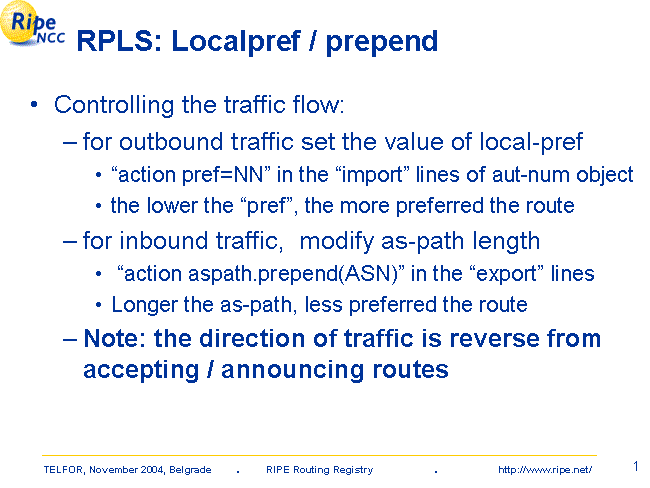 Ripe NCC

RPLS: Localpref / prepend

• Controlling the traffic flow:
– for outbound traffic set the value of local-pref
• “action pref=NN” in the “import” lines of aut-num object
• the lower the “pref”, the more preferred the route
– for inbound traffic, modify as-path length
• “action aspath.prepend(ASN)” in the “export” lines
• Longer the as-path, less preferred the route
– Note: the direction of traffic is reverse from accepting / announcing routes

TELFOR, November 2004, Belgrade . RIPE Routing Registry . http://www.ripe.net/ 1